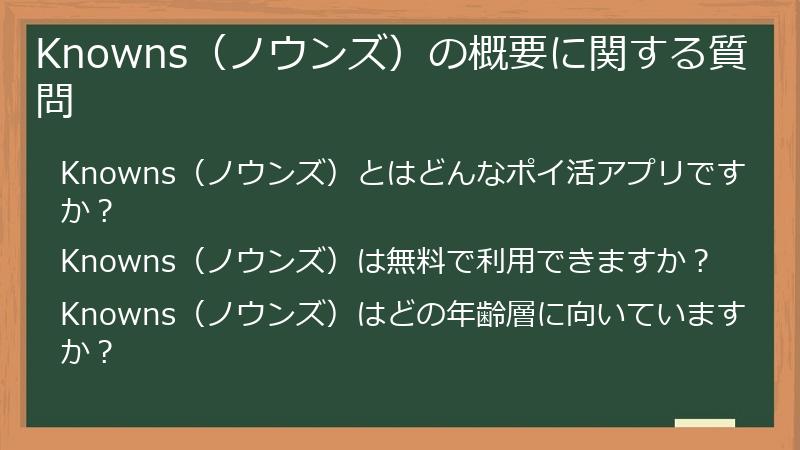 Knowns（ノウンズ）の概要に関する質問

Knowns（ノウンズ）とはどんなポイ活アプリですか？

Knowns（ノウンズ）は無料で利用できますか？

Knowns（ノウンズ）はどの年齢層に向いていますか？